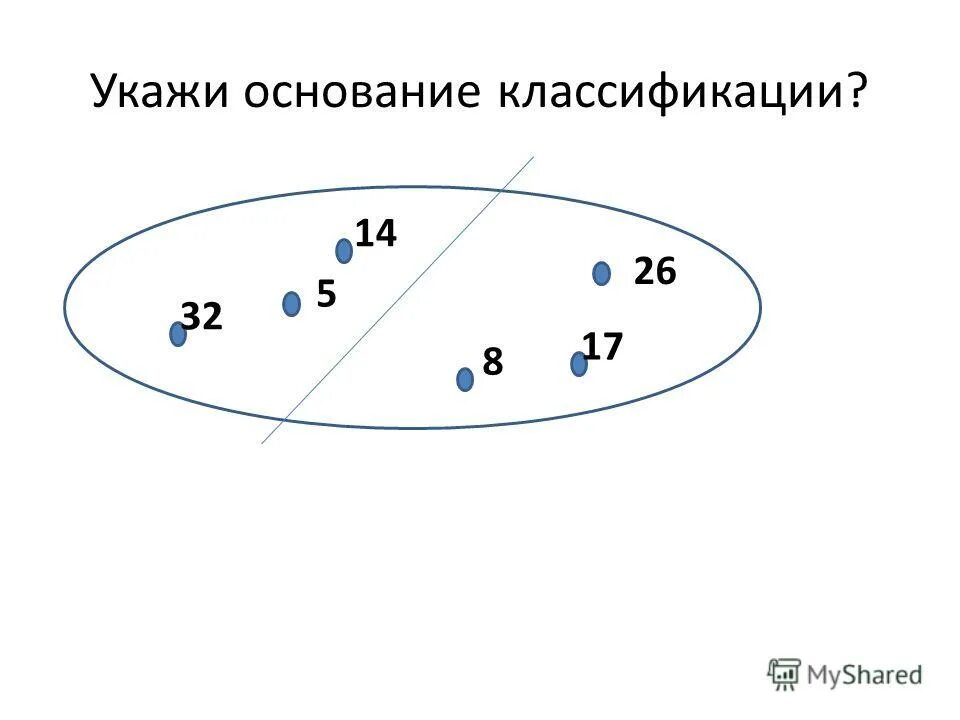 Укажи основание классификации?

14

5

32

26

17

8

MyShared